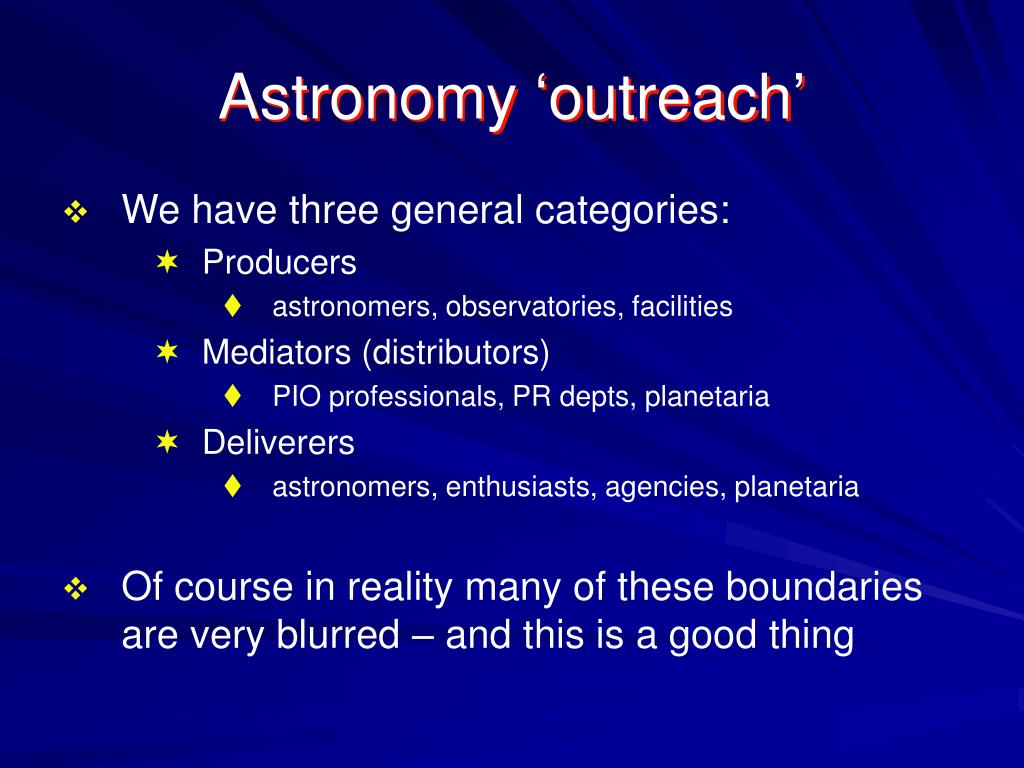 Astronomy ‘outreach’

❖ We have three general categories:
✶ Producers
♦ astronomers, observatories, facilities
✶ Mediators (distributors)
♦ PIO professionals, PR depts, planetaria
✶ Deliverers
♦ astronomers, enthusiasts, agencies, planetaria

❖ Of course in reality many of these boundaries are very blurred – and this is a good thing